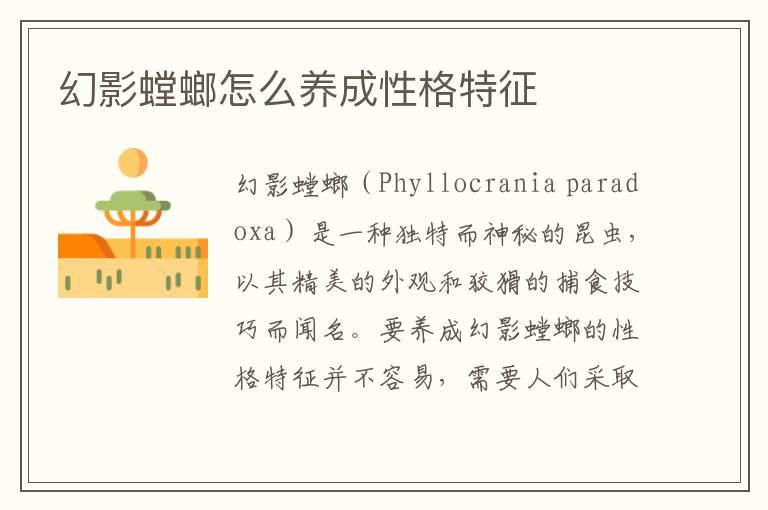 幻影螳螂怎么养成性格特征

幻影螳螂（Phyllocrania paradoxa）是一种独特而神秘的昆虫，以其精美的外观和狡猾的捕食技巧而闻名。要养成幻影螳螂的性格特征并不容易，需要人们采取